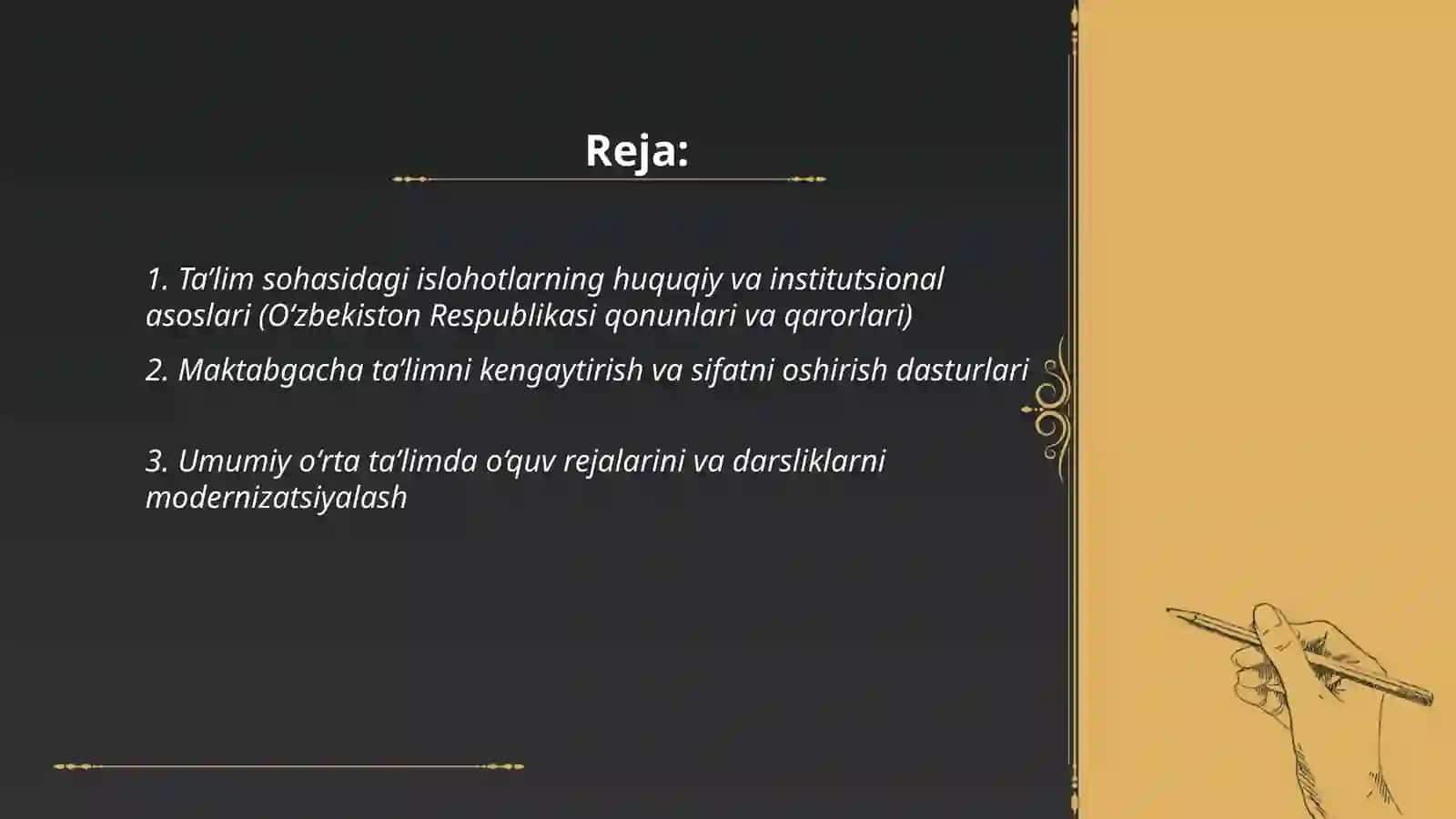 Reja:

1. Ta’lim sohasidagi islohotlarning huquqiy va institutsional asoslari (O‘zbekiston Respublikasi qonunlari va qarorlari)

2. Maktabgacha ta’limni kengaytirish va sifatni oshirish dasturlari

3. Umumiy o‘rta ta’limda o‘quv rejalarini va darsliklarni modernizatsiyalash